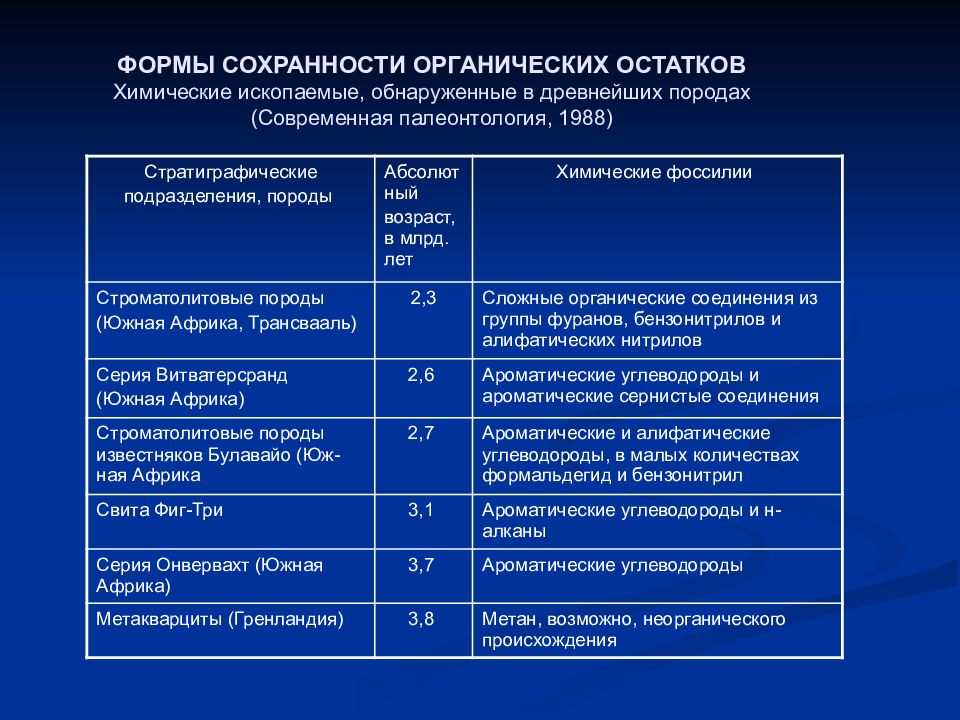 ФОРМЫ СОХРАННОСТИ ОРГАНИЧЕСКИХ ОСТАТКОВ
Химические ископаемые, обнаруженные в древнейших породах
(Современная палеонтология, 1988)

| Стратиграфические подразделения, породы | Абсолютный возраст, в млрд. лет | Химические фоссилии |
|---|---|---|
| Строматолитовые породы (Южная Африка, Трансвааль) | 2,3 | Сложные органические соединения из группы фуранов, бензонитрилов и алифатических нитрилов |
| Серия Витватерсранд (Южная Африка) | 2,6 | Ароматические углеводороды и ароматические сернистые соединения |
| Строматолитовые породы известняков Булавайо (Южная Африка | 2,7 | Ароматические и алифатические углеводороды, в малых количествах формальдегид и бензонитрил |
| Свита Фиг-Три | 3,1 | Ароматические углеводороды и н-алканы |
| Серия Онвервахт (Южная Африка) | 3,7 | Ароматические углеводороды |
| Метакварциты (Гренландия) | 3,8 | Метан, возможно, неорганического происхождения |